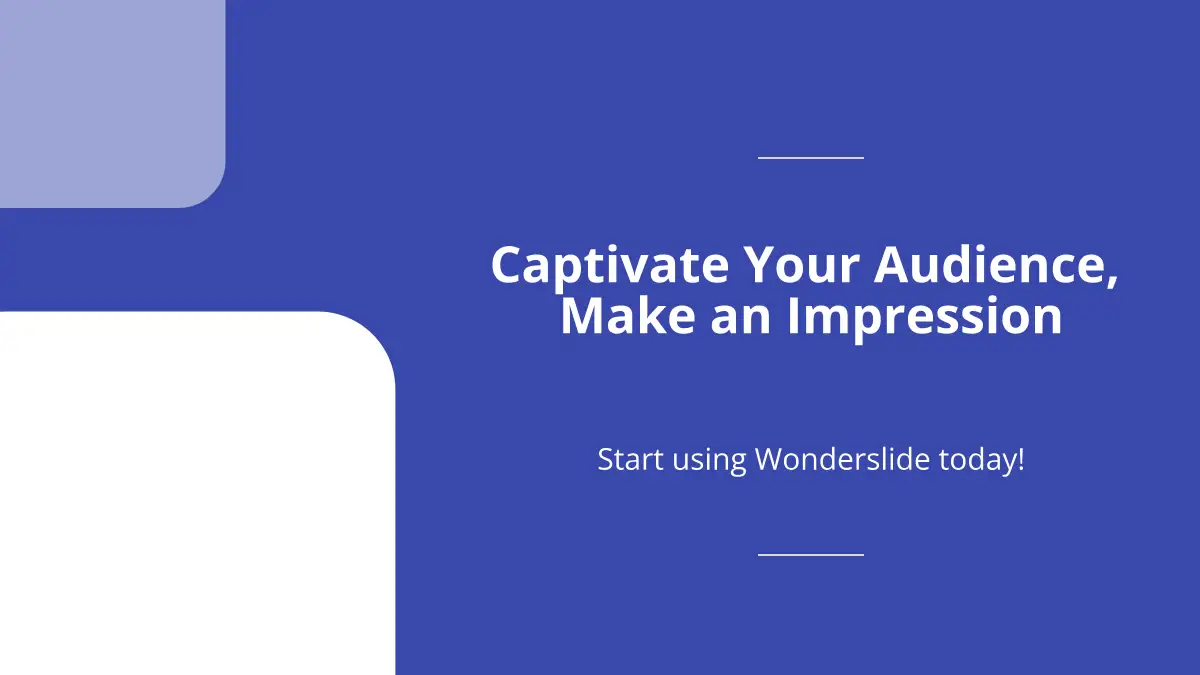 Captivate Your Audience, Make an Impression

Start using Wonderslide today!